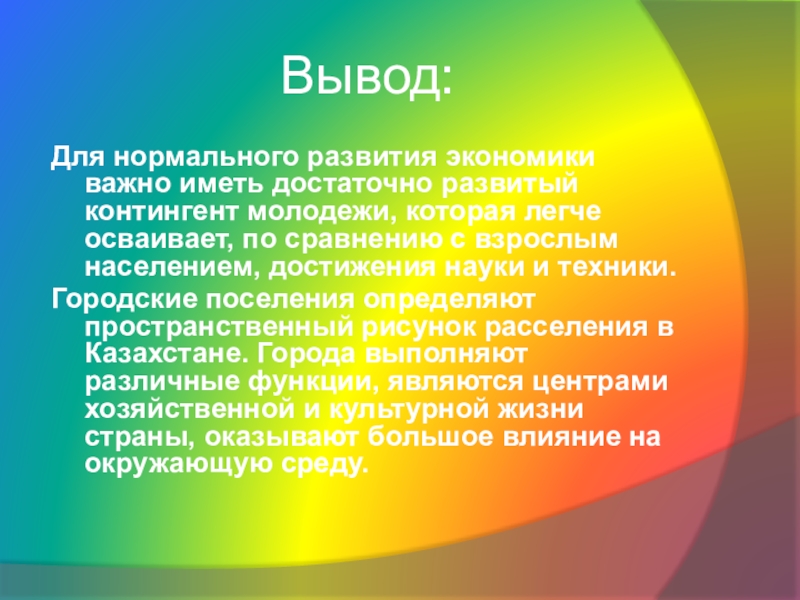 Вывод:

Для нормального развития экономики важно иметь достаточно развитый контингент молодежи, которая легче осваивает, по сравнению с взрослым населением, достижения науки и техники.

Городские поселения определяют пространственный рисунок расселения в Казахстане. Города выполняют различные функции, являются центрами хозяйственной и культурной жизни страны, оказывают большое влияние на окружающую среду.